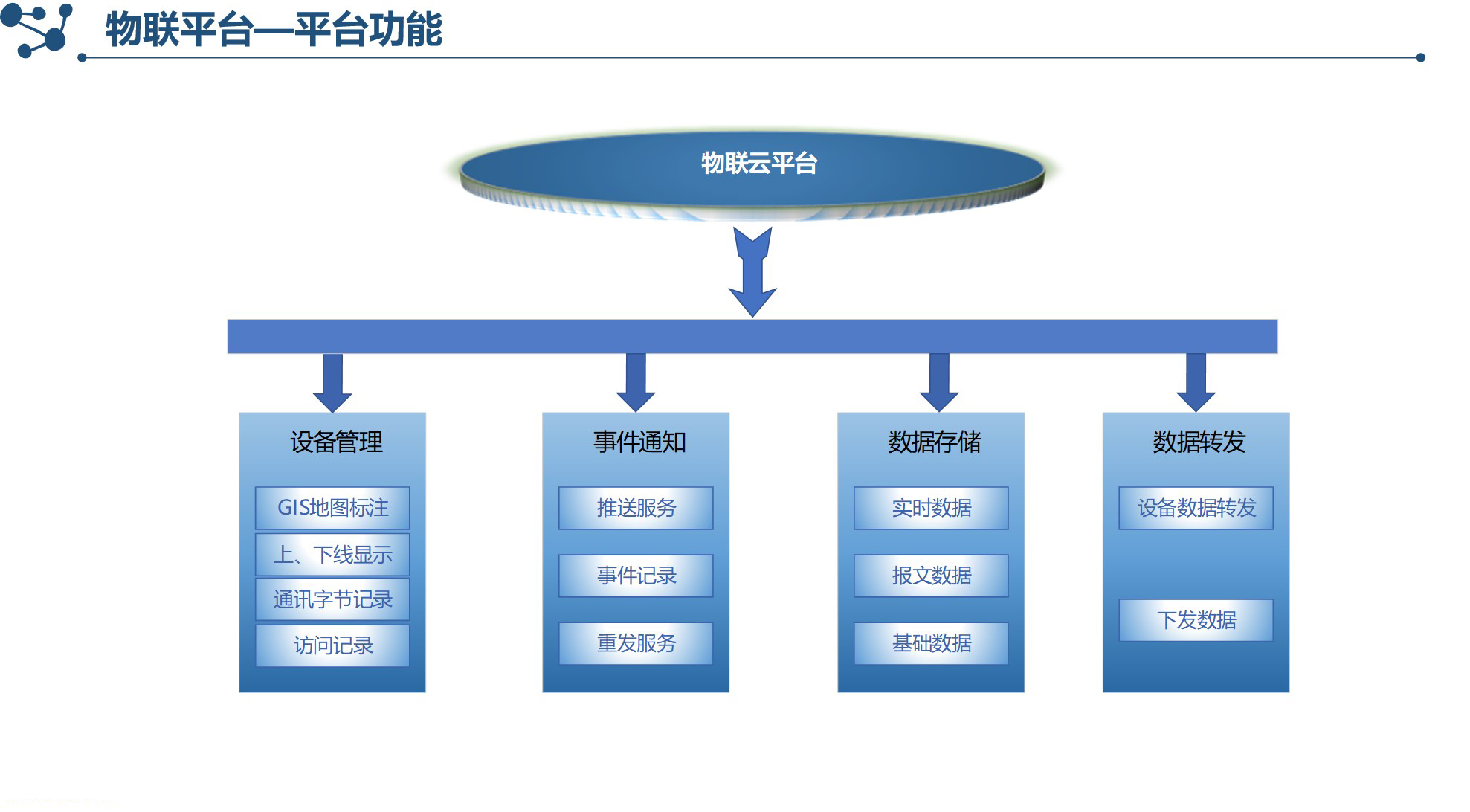 物联平台—平台功能

物联云平台

设备管理

GIS地图标注

上、下线显示

通讯字节记录

访问记录

事件通知

推送服务

事件记录

重发服务

数据存储

实时数据

报文数据

基础数据

数据转发

设备数据转发

下发数据